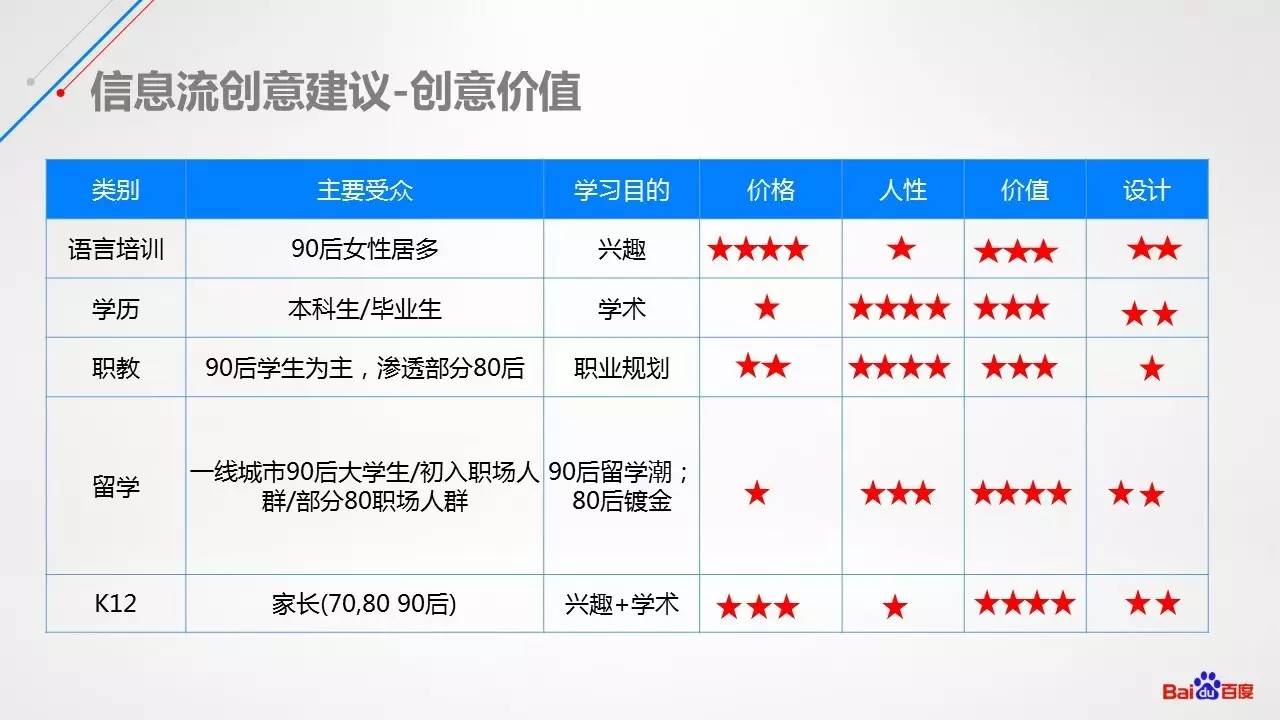 信息流创意建议-创意价值

| 类别 | 主要受众 | 学习目的 | 价格 | 人性 | 价值 | 设计 |
|---|---|---|---|---|---|---|
| 语言培训 | 90后女性居多 | 兴趣 | ★★★★ | ★ | ★★★ | ★★ |
| 学历 | 本科生/毕业生 | 学术 | ★ | ★★★★ | ★★★ | ★★ |
| 职教 | 90后学生为主，渗透部分80后 | 职业规划 | ★★ | ★★★★ | ★★★ | ★ |
| 留学 | 一线城市90后大学生/初入职场人群/部分80职场人群 | 90后留学潮；80后镀金 | ★ | ★★★ | ★★★★ | ★★ |
| K12 | 家长(70,80 90后) | 兴趣+学术 | ★★★ | ★ | ★★★★ | ★★ |

Baidu百度